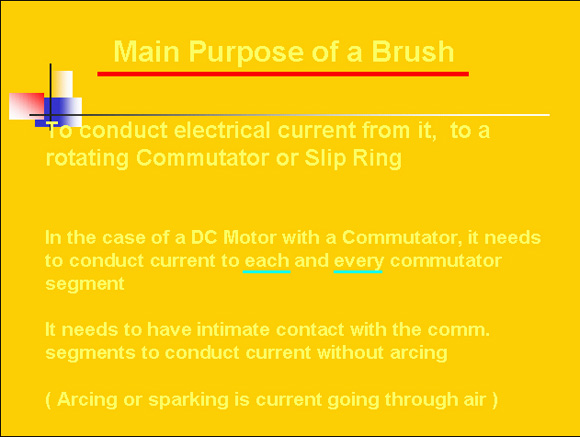 Main Purpose of a Brush

To conduct electrical current from it,  to a rotating Commutator or Slip Ring

In the case of a DC Motor with a Commutator, it needs to conduct current to each and every commutator segment

It needs to have intimate contact with the comm. segments to conduct current without arcing

( Arcing or sparking is current going through air )